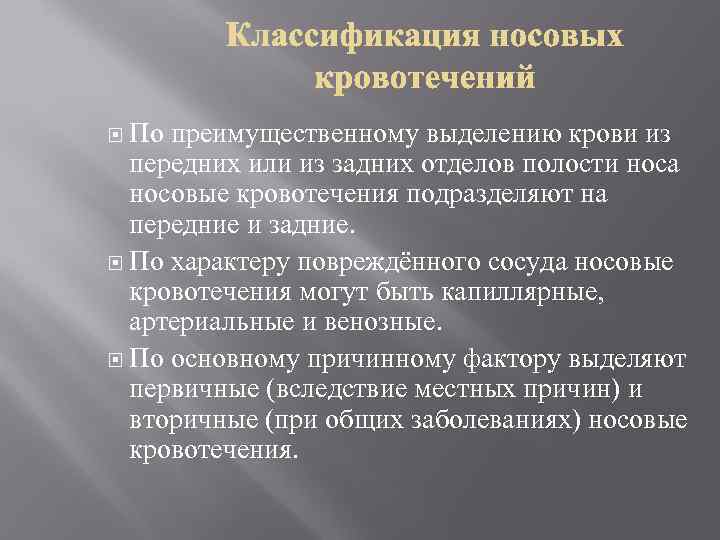 Классификация носовых кровотечений

По преимущественному выделению крови из передних или из задних отделов полости носа носовые кровотечения подразделяют на передние и задние.

По характеру повреждённого сосуда носовые кровотечения могут быть капиллярные, артериальные и венозные.

По основному причинному фактору выделяют первичные (вследствие местных причин) и вторичные (при общих заболеваниях) носовые кровотечения.